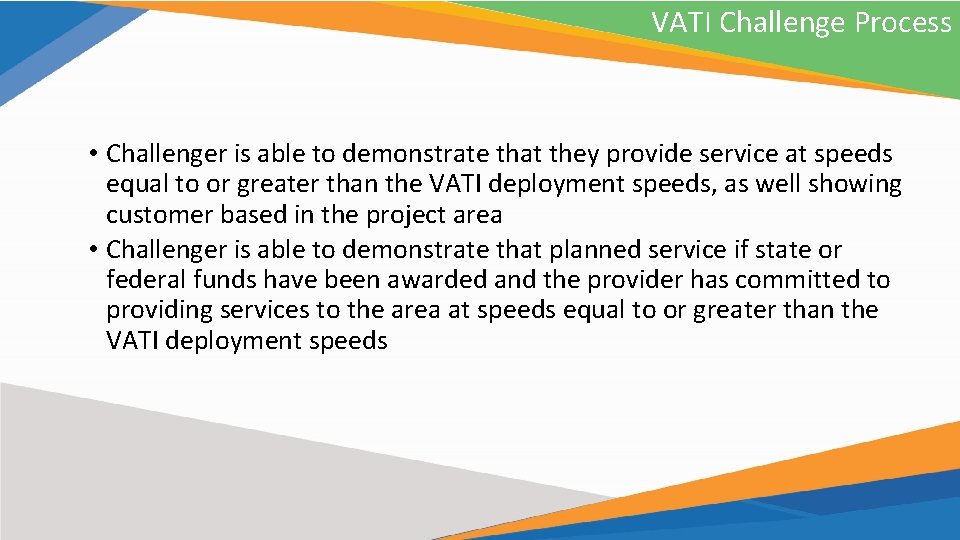 VATI Challenge Process

• Challenger is able to demonstrate that they provide service at speeds equal to or greater than the VATI deployment speeds, as well showing customer based in the project area
• Challenger is able to demonstrate that planned service if state or federal funds have been awarded and the provider has committed to providing services to the area at speeds equal to or greater than the VATI deployment speeds